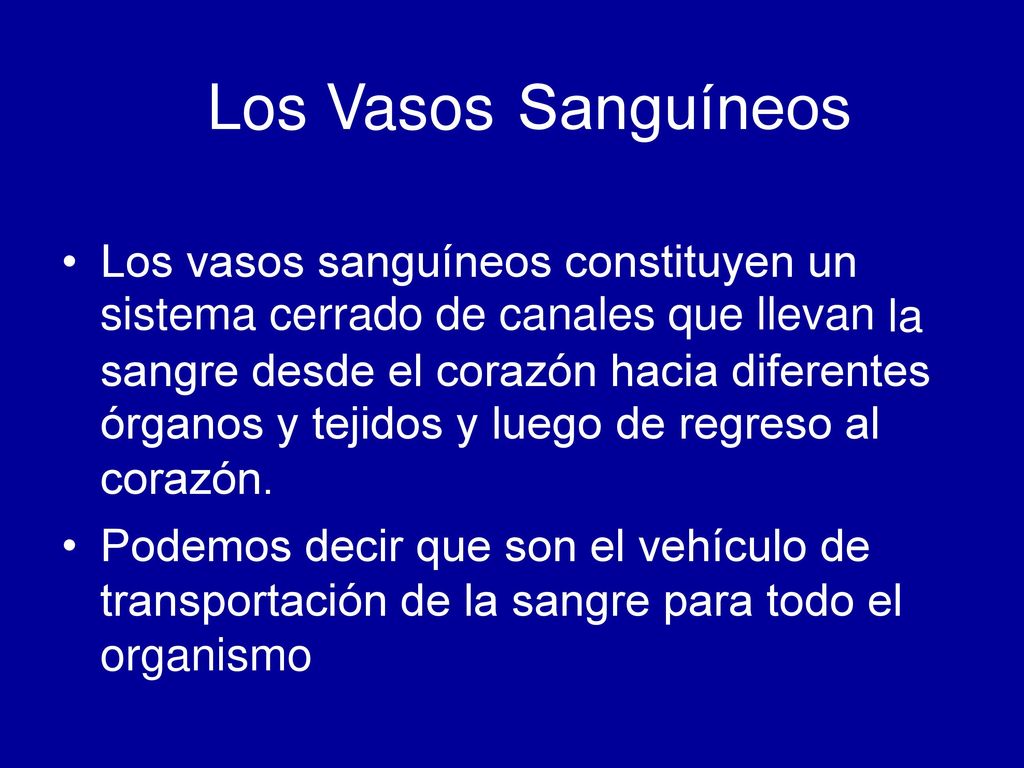 Los Vasos Sanguíneos

• Los vasos sanguíneos constituyen un sistema cerrado de canales que llevan la sangre desde el corazón hacia diferentes órganos y tejidos y luego de regreso al corazón.

• Podemos decir que son el vehículo de transportación de la sangre para todo el organismo